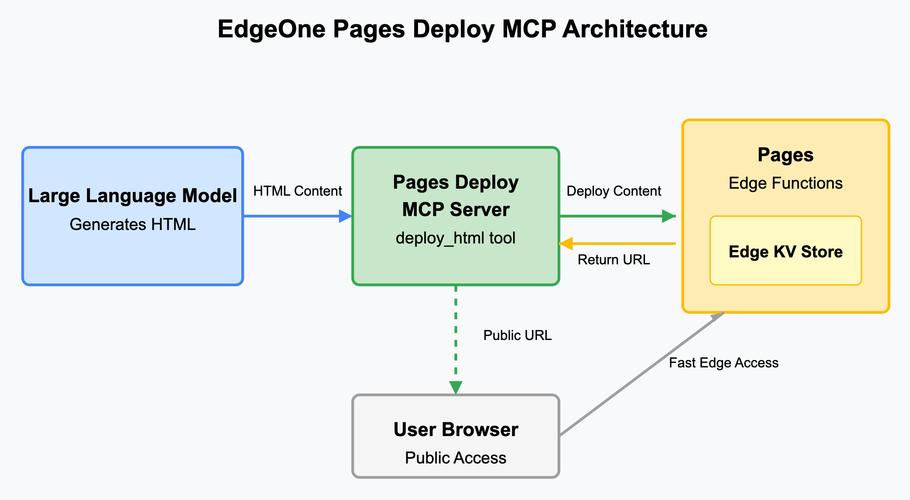 EdgeOne Pages Deploy MCP Architecture

Large Language Model
Generates HTML

HTML Content

Pages Deploy
MCP Server
deploy_html tool

Deploy Content

Return URL

Pages
Edge Functions

Edge KV Store

Public URL

Fast Edge Access

User Browser
Public Access